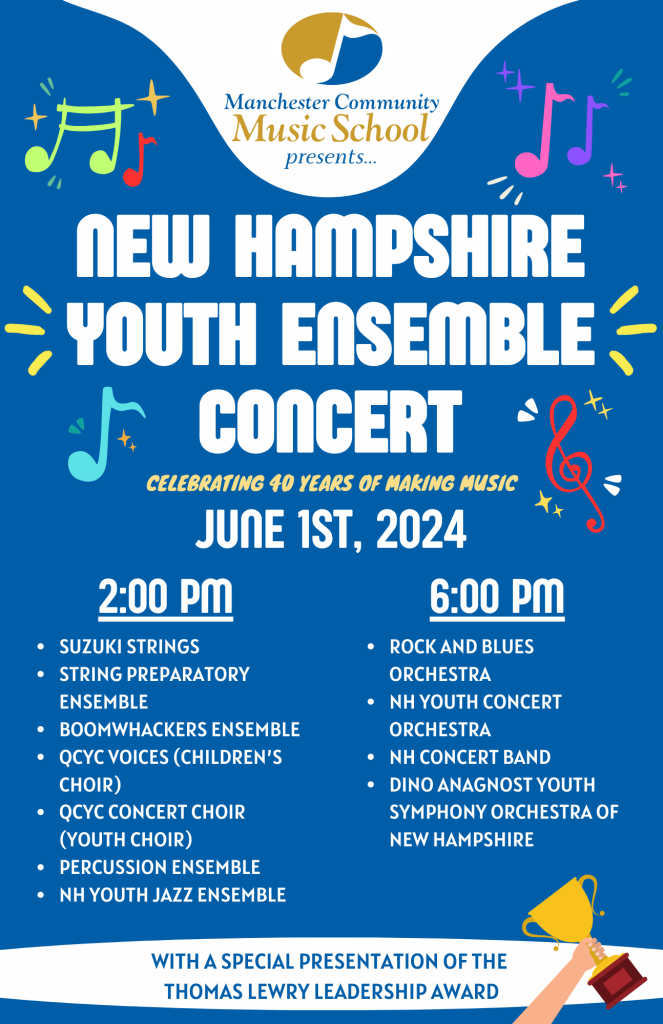 Manchester Community
Music School
presents...

NEW HAMPSHIRE YOUTH ENSEMBLE CONCERT

CELEBRATING 40 YEARS OF MAKING MUSIC

JUNE 1ST, 2024

2:00 PM

- SUZUKI STRINGS
- STRING PREPARATORY ENSEMBLE
- BOOMWHACKERS ENSEMBLE
- QCYC VOICES (CHILDREN'S CHOIR)
- QCYC CONCERT CHOIR (YOUTH CHOIR)
- PERCUSSION ENSEMBLE
- NH YOUTH JAZZ ENSEMBLE

6:00 PM

- ROCK AND BLUES ORCHESTRA
- NH YOUTH CONCERT ORCHESTRA
- NH CONCERT BAND
- DINO ANAGNOST YOUTH SYMPHONY ORCHESTRA OF NEW HAMPSHIRE

WITH A SPECIAL PRESENTATION OF THE THOMAS LEWRY LEADERSHIP AWARD